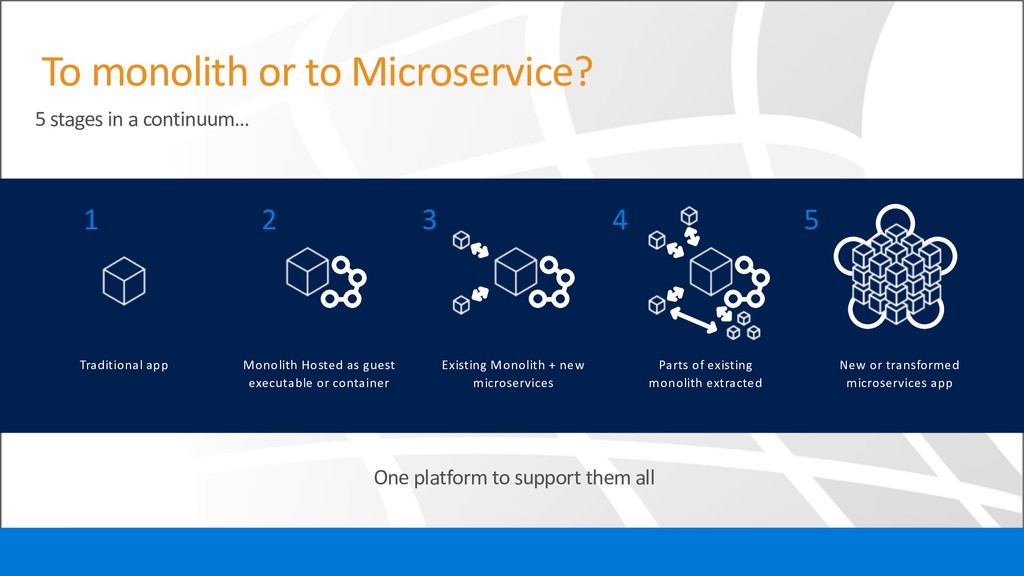 To monolith or to Microservice?

5 stages in a continuum…

1

Traditional app

2

Monolith Hosted as guest executable or container

3

Existing Monolith + new microservices

4

Parts of existing monolith extracted

5

New or transformed microservices app

One platform to support them all